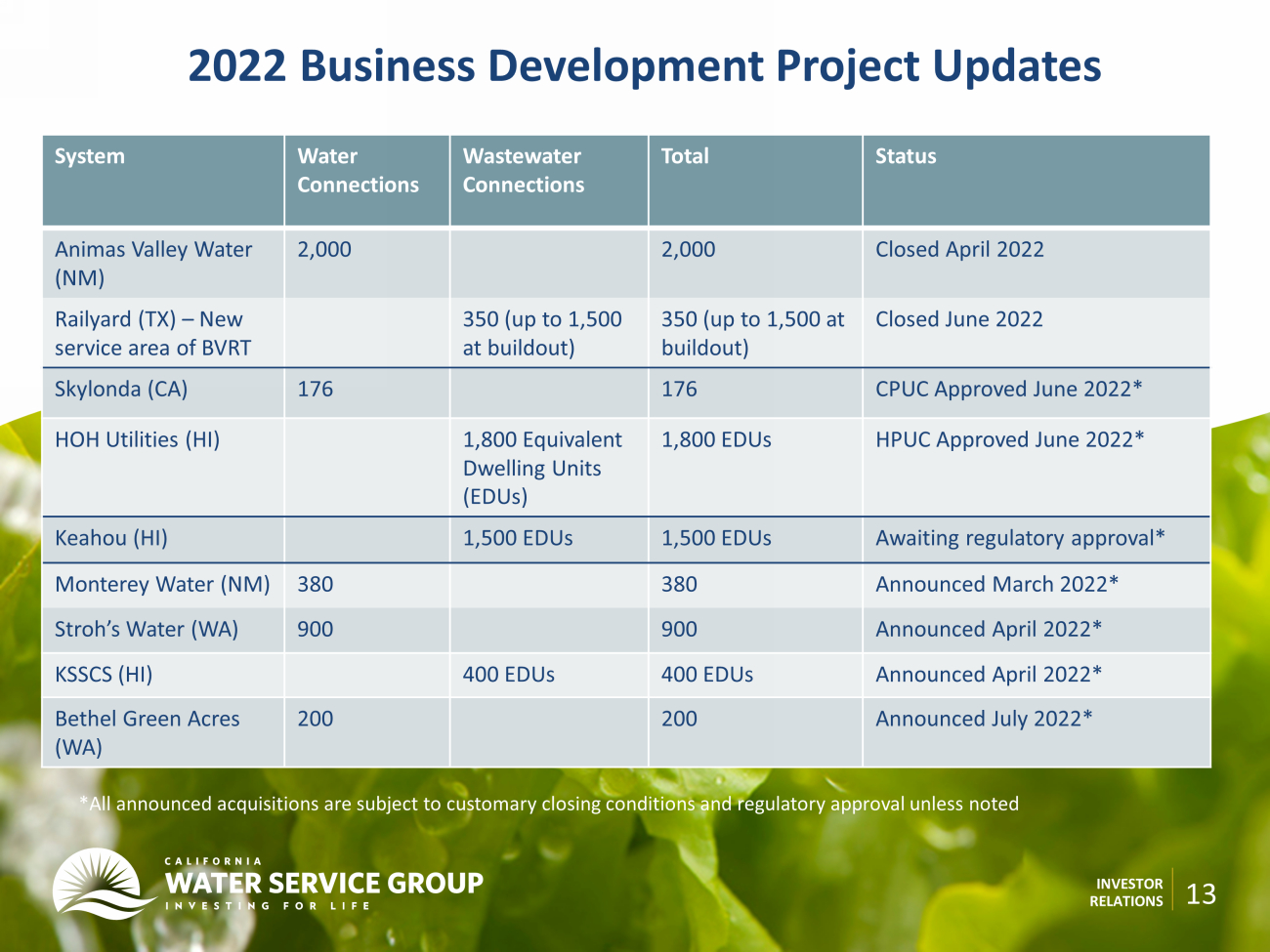 2022 Business Development Project Updates

| System | Water Connections | Wastewater Connections | Total | Status |
|---|---|---|---|---|
| Animas Valley Water (NM) | 2,000 | | 2,000 | Closed April 2022 |
| Railyard (TX) – New service area of BVRT | | 350 (up to 1,500 at buildout) | 350 (up to 1,500 at buildout) | Closed June 2022 |
| Skylonda (CA) | 176 | | 176 | CPUC Approved June 2022* |
| HOH Utilities (HI) | | 1,800 Equivalent Dwelling Units (EDUs) | 1,800 EDUs | HPUC Approved June 2022* |
| Keahou (HI) | | 1,500 EDUs | 1,500 EDUs | Awaiting regulatory approval* |
| Monterey Water (NM) | 380 | | 380 | Announced March 2022* |
| Stroh's Water (WA) | 900 | | 900 | Announced April 2022* |
| KSSCS (HI) | | 400 EDUs | 400 EDUs | Announced April 2022* |
| Bethel Green Acres (WA) | 200 | | 200 | Announced July 2022* |

*All announced acquisitions are subject to customary closing conditions and regulatory approval unless noted

CALIFORNIA
WATER SERVICE GROUP
INVESTING FOR LIFE

INVESTOR RELATIONS 13